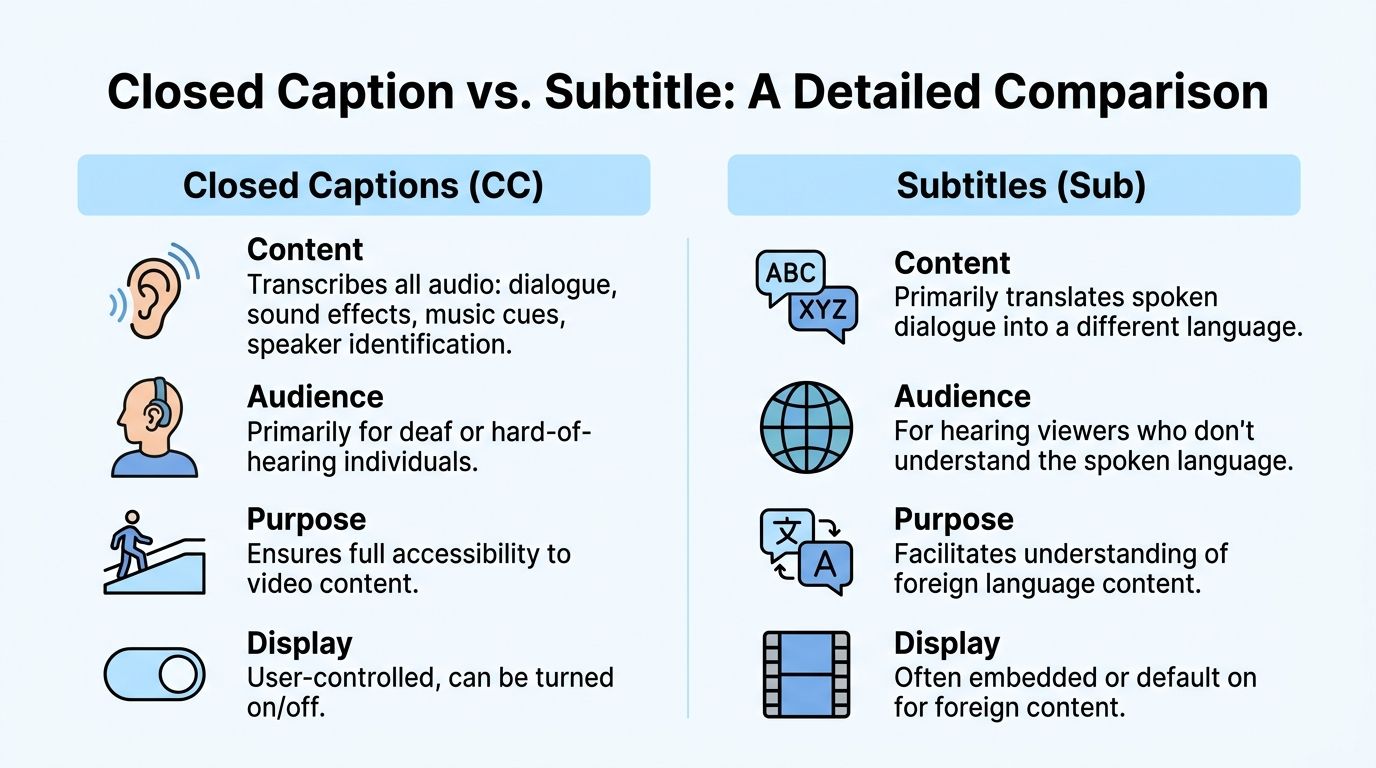 Closed Caption vs. Subtitle: A Detailed Comparison

Closed Captions (CC)

Content
Transcribes all audio: dialogue, sound effects, music cues, speaker identification.

Audience
Primarily for deaf or hard-of-hearing individuals.

Purpose
Ensures full accessibility to video content.

Display
User-controlled, can be turned on/off.

Subtitles (Sub)

ABC
XYZ

Content
Primarily translates spoken dialogue into a different language.

Audience
For hearing viewers who don't understand the spoken language.

文
A

Purpose
Facilitates understanding of foreign language content.

Display
Often embedded or default on for foreign content.